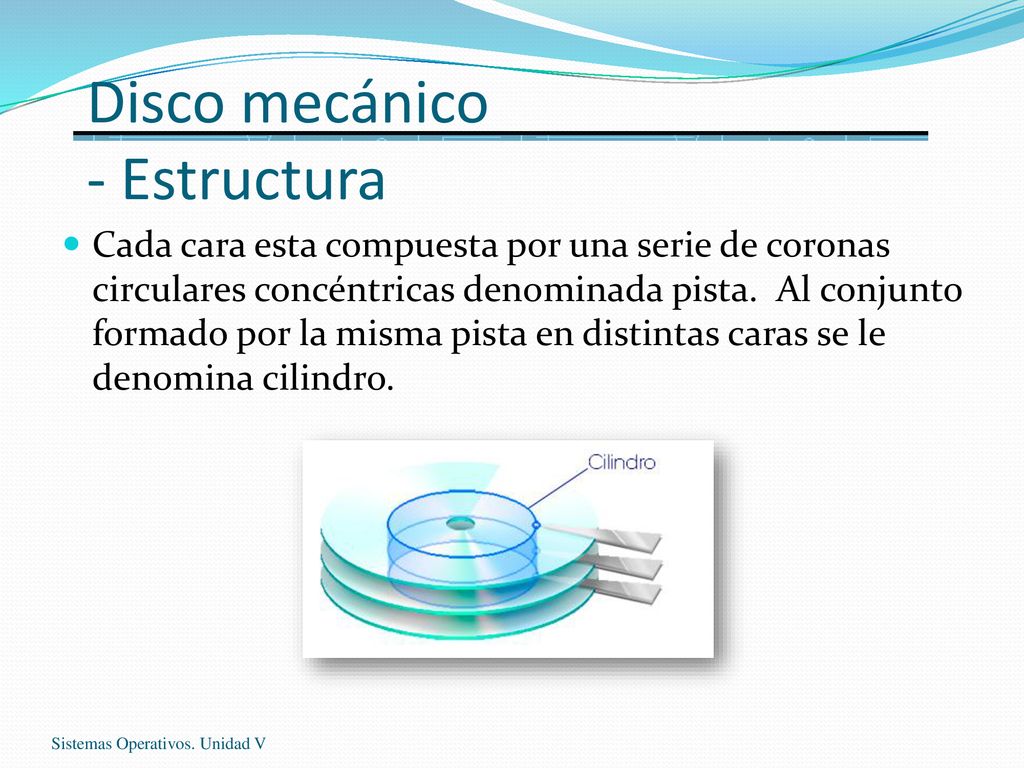 Disco mecánico - Estructura

Cada cara esta compuesta por una serie de coronas circulares concéntricas denominada pista.  Al conjunto formado por la misma pista en distintas caras se le denomina cilindro.

Cilindro

Sistemas Operativos. Unidad V